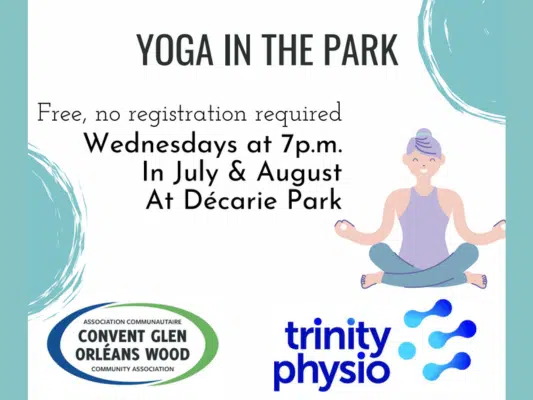 YOGA IN THE PARK

Free, no registration required

Wednesdays at 7p.m.
In July & August
At Décarie Park

ASSOCIATION COMMUNAUTAIRE
CONVENT GLEN
ORLÉANS WOOD
COMMUNITY ASSOCIATION

trinity
physio